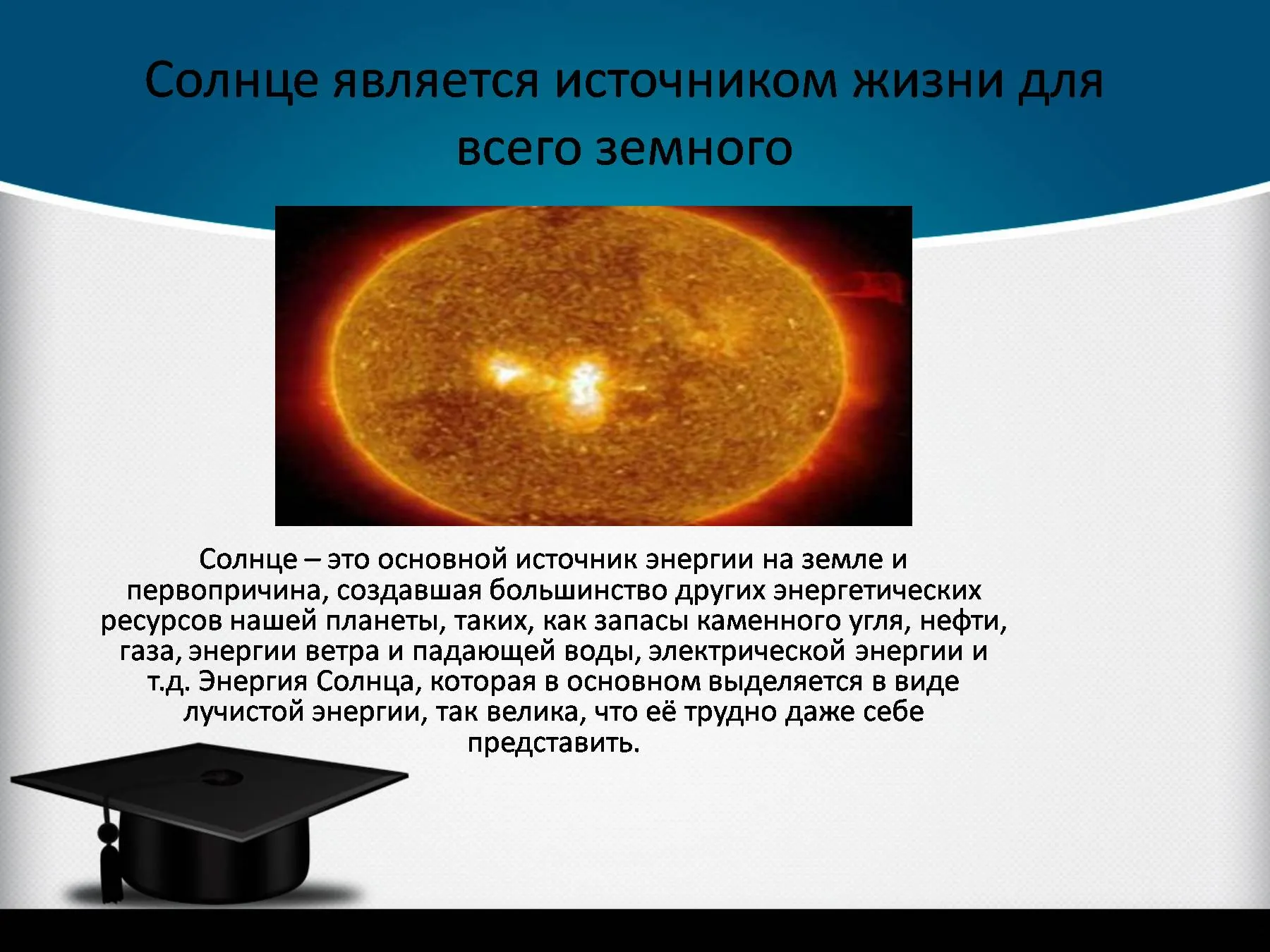 Солнце является источником жизни для всего земного

Солнце – это основной источник энергии на земле и первопричина, создавшая большинство других энергетических ресурсов нашей планеты, таких, как запасы каменного угля, нефти, газа, энергии ветра и падающей воды, электрической энергии и т.д. Энергия Солнца, которая в основном выделяется в виде лучистой энергии, так велика, что её трудно даже себе представить.